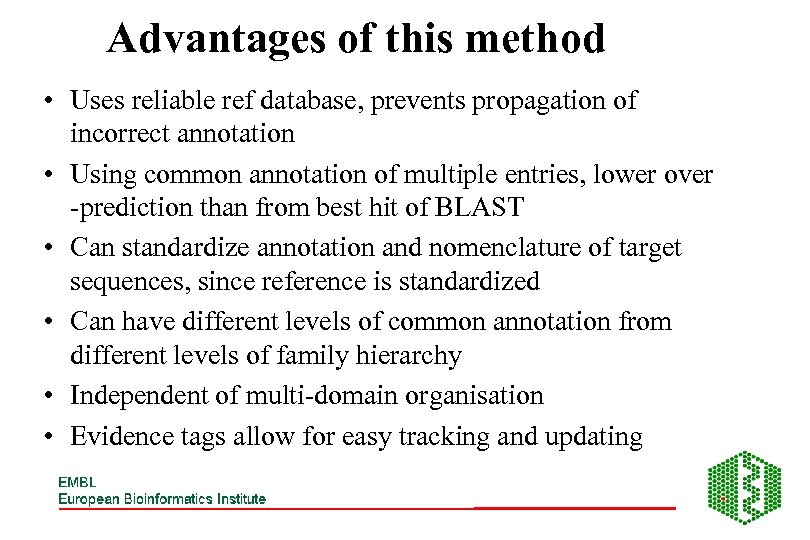 Advantages of this method

• Uses reliable ref database, prevents propagation of incorrect annotation
• Using common annotation of multiple entries, lower over -prediction than from best hit of BLAST
• Can standardize annotation and nomenclature of target sequences, since reference is standardized
• Can have different levels of common annotation from different levels of family hierarchy
• Independent of multi-domain organisation
• Evidence tags allow for easy tracking and updating

EMBL
European Bioinformatics Institute